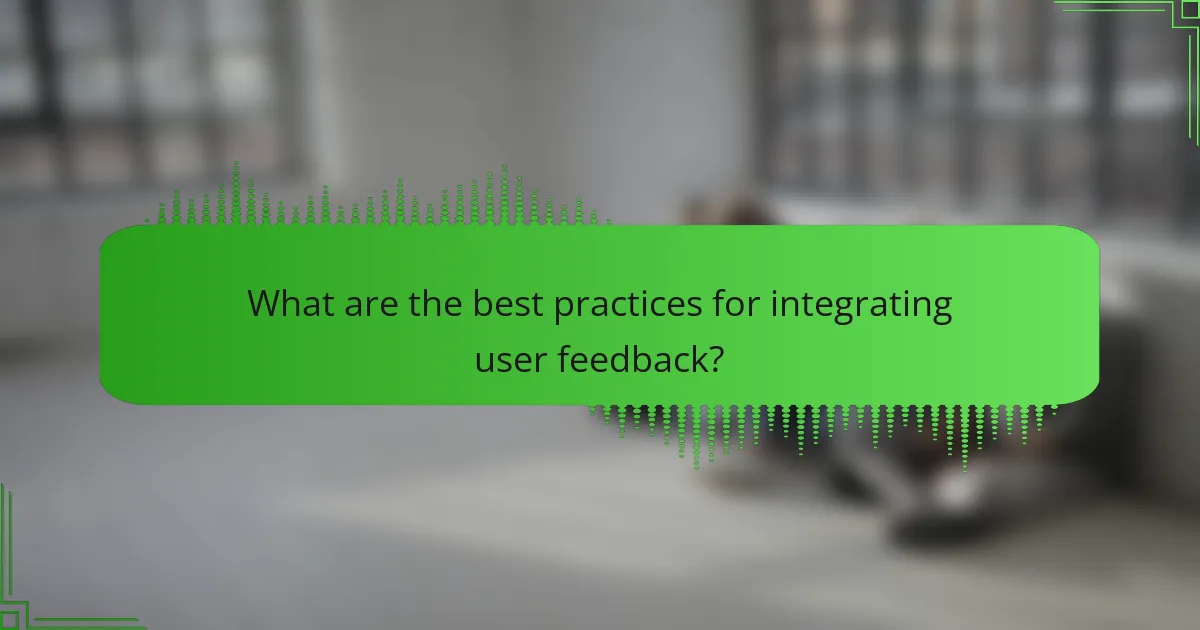 What are the best practices for integrating user feedback?